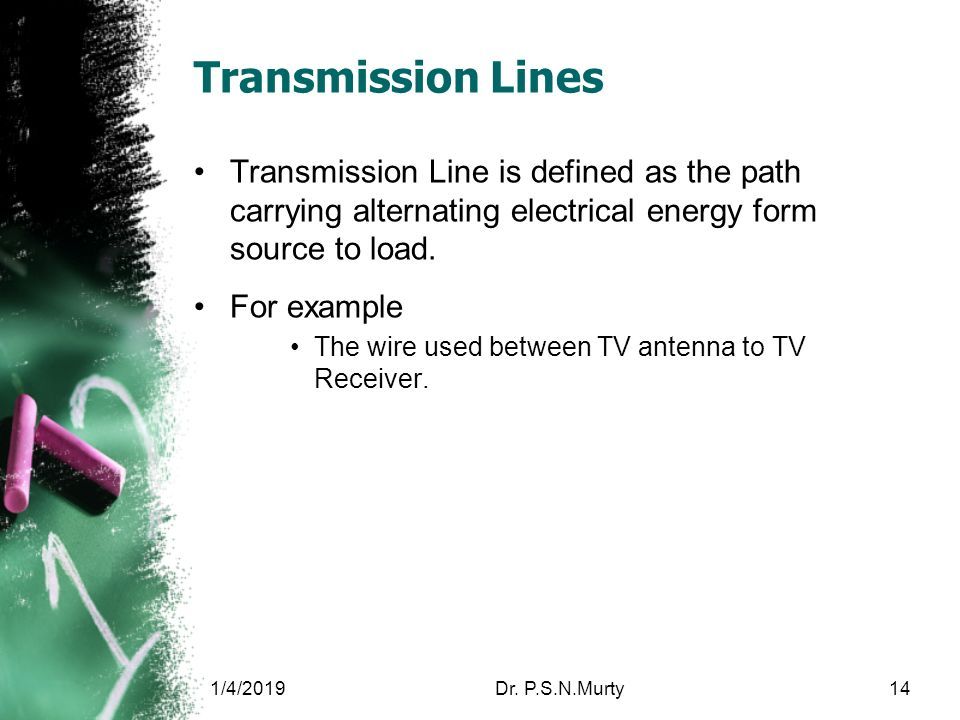 Transmission Lines

• Transmission Line is defined as the path carrying alternating electrical energy form source to load.

• For example
  • The wire used between TV antenna to TV Receiver.

1/4/2019 Dr. P.S.N.Murty 14